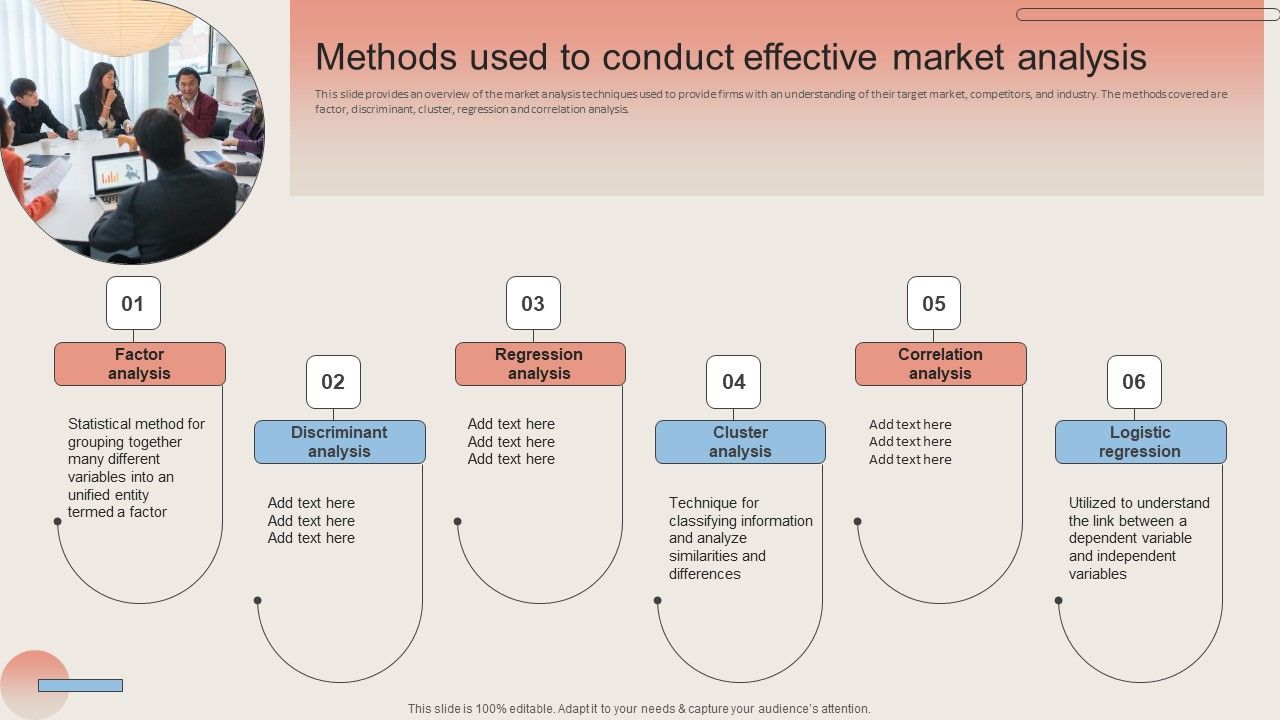 Methods used to conduct effective market analysis

This slide provides an overview of the market analysis techniques used to provide firms with an understanding of their target market, competitors, and industry. The methods covered are factor, discriminant, cluster, regression and correlation analysis.

01

Factor analysis

Statistical method for grouping together many different variables into an unified entity termed a factor

02

Discriminant analysis

Add text here
Add text here
Add text here

03

Regression analysis

Add text here
Add text here
Add text here

04

Cluster analysis

Technique for classifying information and analyze similarities and differences

05

Correlation analysis

Add text here
Add text here
Add text here

06

Logistic regression

Utilized to understand the link between a dependent variable and independent variables

This slide is 100% editable. Adapt it to your needs & capture your audience's attention.